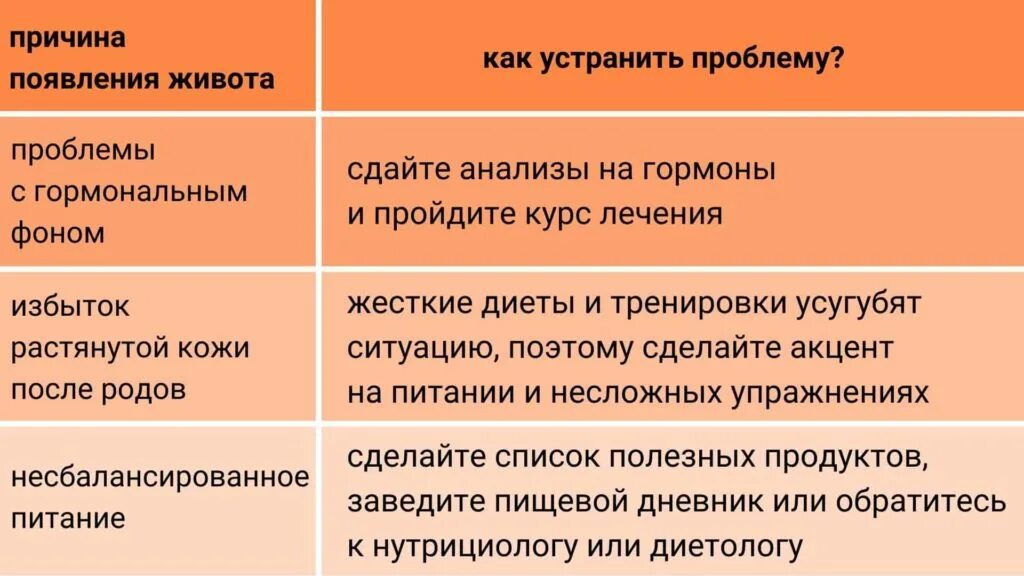 | причина появления живота | как устранить проблему? |
|---|---|
| проблемы с гормональным фоном | сдайте анализы на гормоны и пройдите курс лечения |
| избыток растянутой кожи после родов | жесткие диеты и тренировки усугубят ситуацию, поэтому сделайте акцент на питании и несложных упражнениях |
| несбалансированное питание | сделайте список полезных продуктов, заведите пищевой дневник или обратитесь к нутрициологу или диетологу |